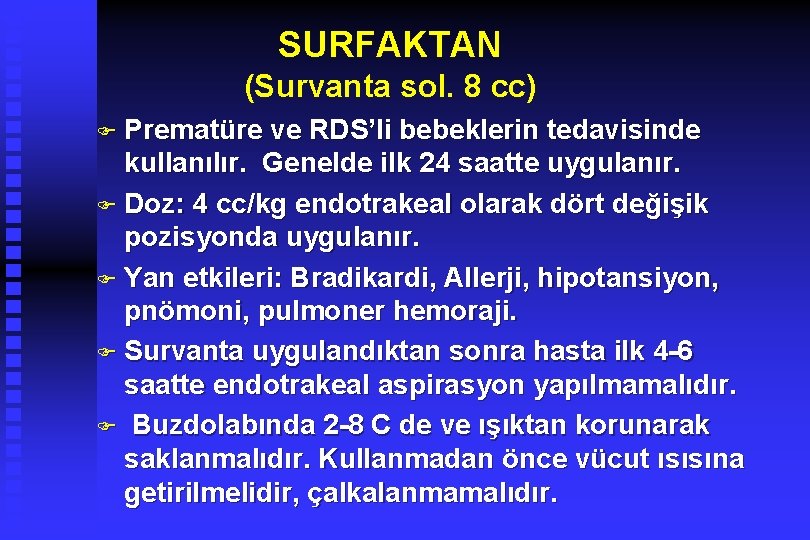 SURFAKTAN
(Survanta sol. 8 cc)

Prematüre ve RDS'li bebeklerin tedavisinde kullanılır. Genelde ilk 24 saatte uygulanır.

Doz: 4 cc/kg endotrakeal olarak dört değişik pozisyonda uygulanır.

Yan etkileri: Bradikardi, Allerji, hipotansiyon, pnömoni, pulmoner hemoraji.

Survanta uygulandıktan sonra hasta ilk 4-6 saatte endotrakeal aspirasyon yapılmamalıdır.

Buzdolabında 2-8 C de ve ışıktan korunarak saklanmalıdır. Kullanmadan önce vücut ısısına getirilmelidir, çalkalanmamalıdır.